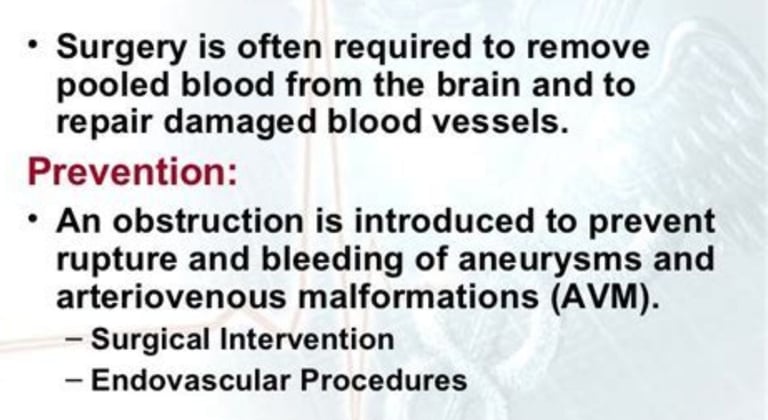 • Surgery is often required to remove pooled blood from the brain and to repair damaged blood vessels.

Prevention:

• An obstruction is introduced to prevent rupture and bleeding of aneurysms and arteriovenous malformations (AVM).

– Surgical Intervention

– Endovascular Procedures